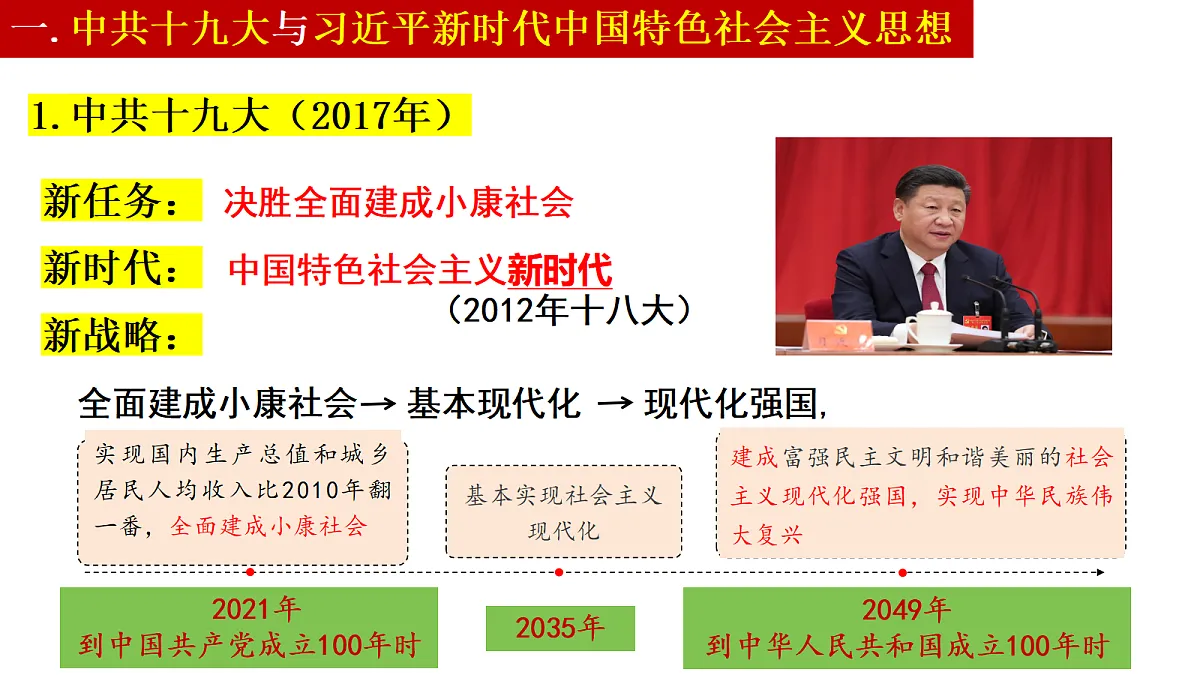 一. 中共十九大与习近平新时代中国特色社会主义思想

1. 中共十九大（2017年）

新任务： 决胜全面建成小康社会

新时代： 中国特色社会主义新时代
（2012年十八大）

新战略：

全面建成小康社会→ 基本现代化 → 现代化强国，

实现国内生产总值和城乡居民人均收入比2010年翻一番，全面建成小康社会

基本实现社会主义现代化

建成富强民主文明和谐美丽的社会主义现代化强国，实现中华民族伟大复兴

2021年
到中国共产党成立100年时

2035年

2049年
到中华人民共和国成立100年时